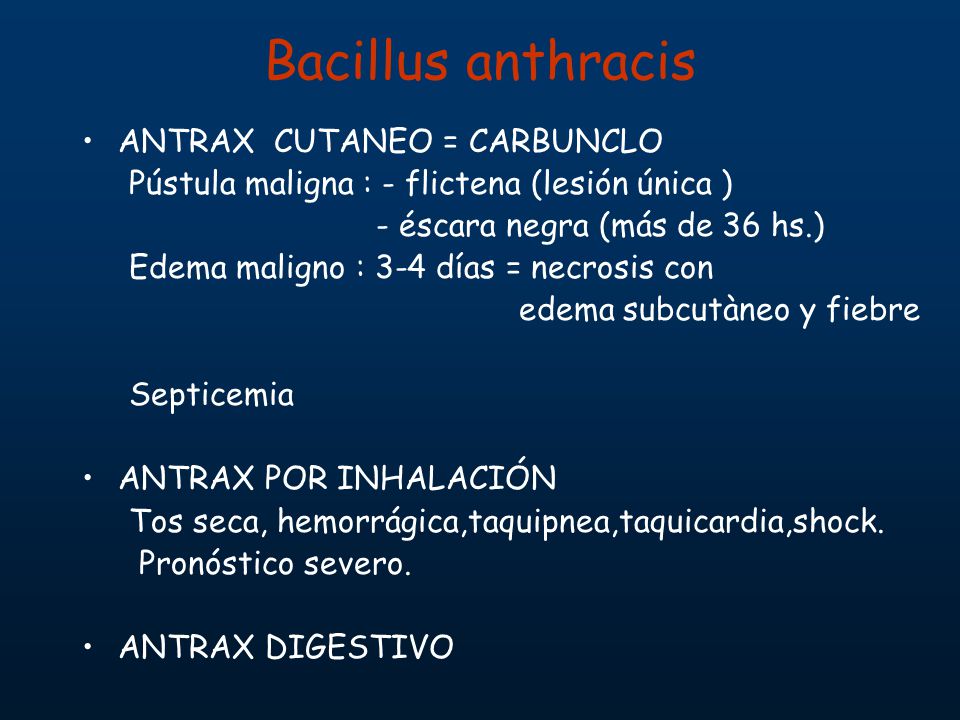 Bacillus anthracis

• ANTRAX CUTANEO = CARBUNCLO
Pústula maligna : - flictena (lesión única )
- éscara negra (más de 36 hs.)
Edema maligno : 3-4 días = necrosis con edema subcutàneo y fiebre

Septicemia

• ANTRAX POR INHALACIÓN
Tos seca, hemorrágica,taquipnea,taquicardia,shock.
Pronóstico severo.

• ANTRAX DIGESTIVO